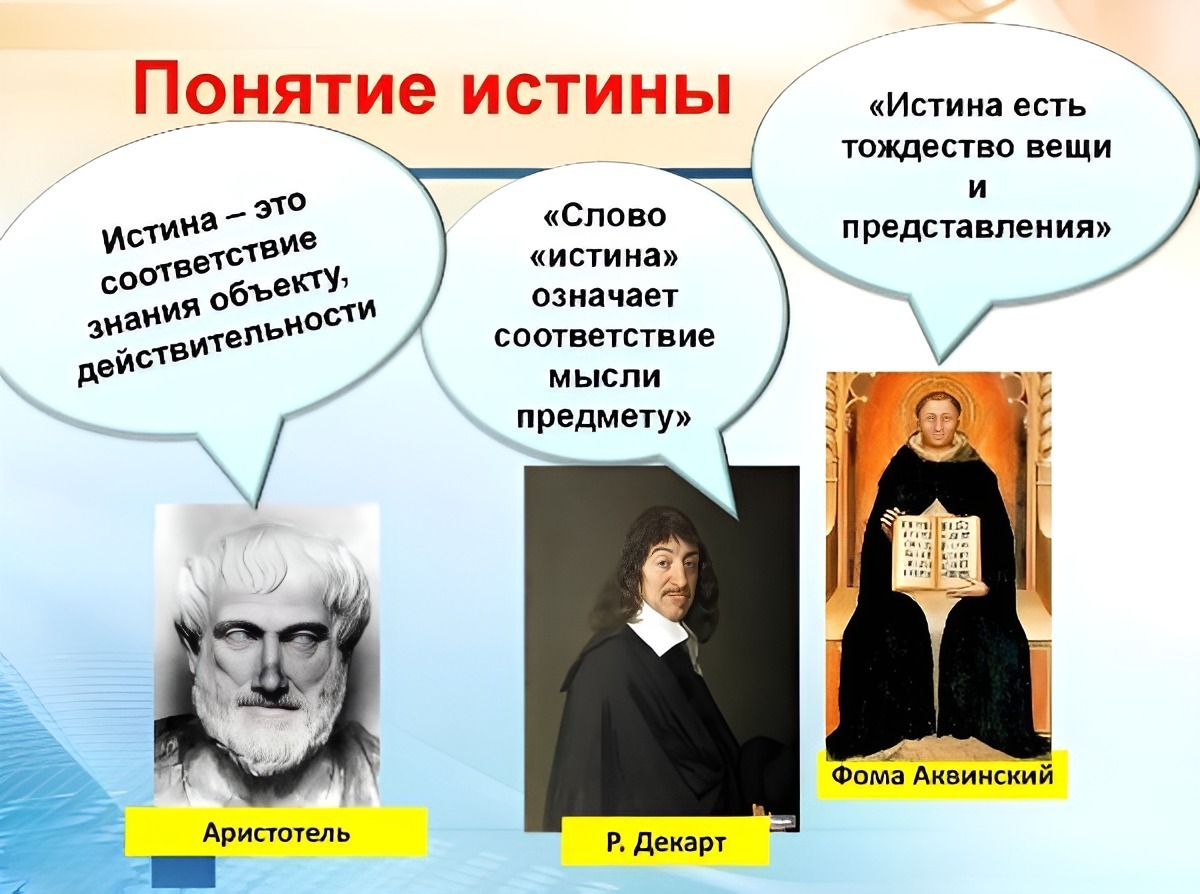 Понятие истины

Истина – это соответствие знания объекту, действительности

«Слово «истина» означает соответствие мысли предмету»

«Истина есть тождество вещи и представления»

Аристотель

Р. Декарт

Фома Аквинский